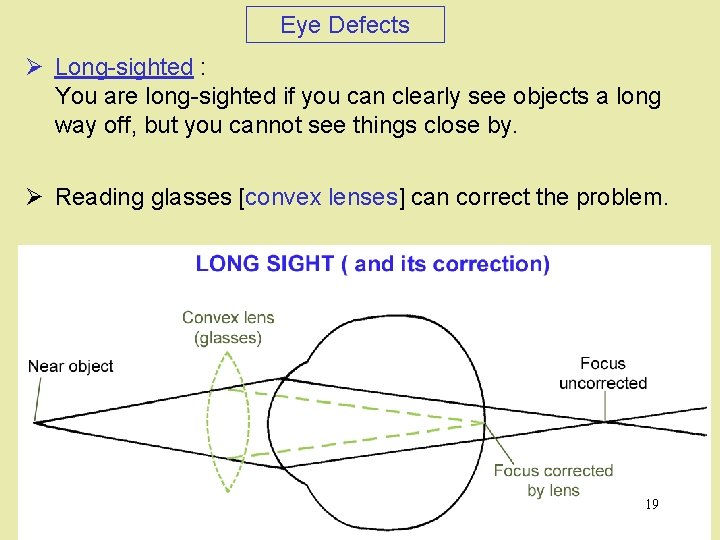 Eye Defects

➢ Long-sighted :
You are long-sighted if you can clearly see objects a long way off, but you cannot see things close by.

➢ Reading glasses [convex lenses] can correct the problem.

LONG SIGHT ( and its correction)

Convex lens (glasses)

Near object

Focus uncorrected

Focus corrected by lens

19